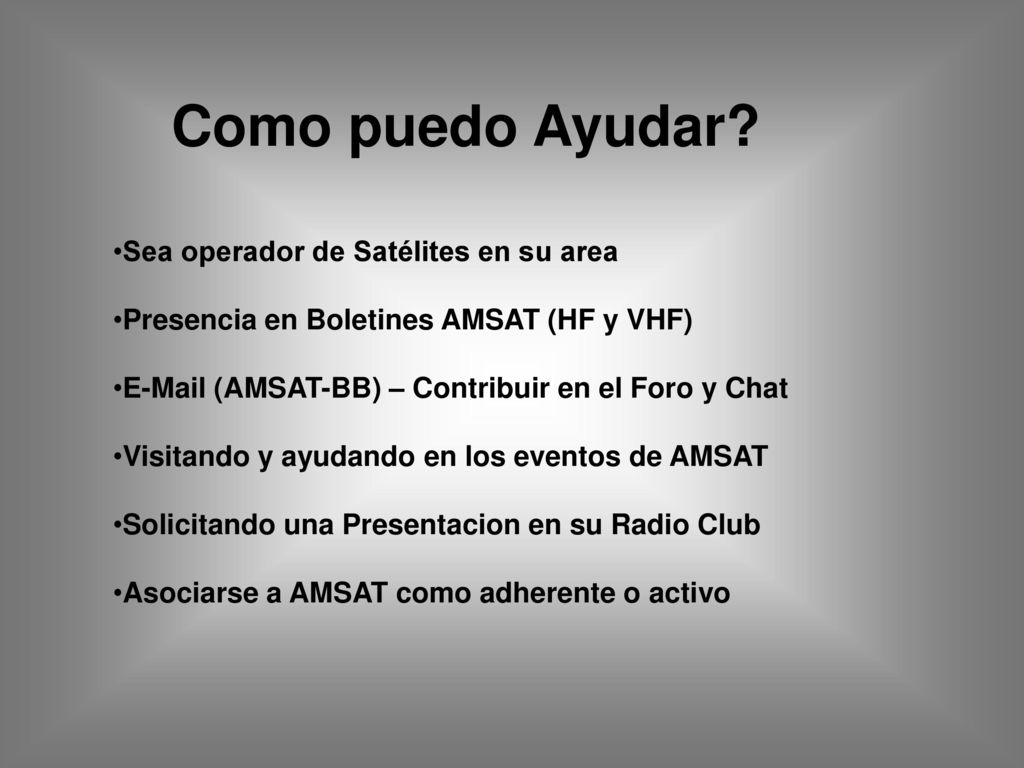 Como puedo Ayudar?

•Sea operador de Satélites en su area

•Presencia en Boletines AMSAT (HF y VHF)

•E-Mail (AMSAT-BB) – Contribuir en el Foro y Chat

•Visitando y ayudando en los eventos de AMSAT

•Solicitando una Presentacion en su Radio Club

•Asociarse a AMSAT como adherente o activo